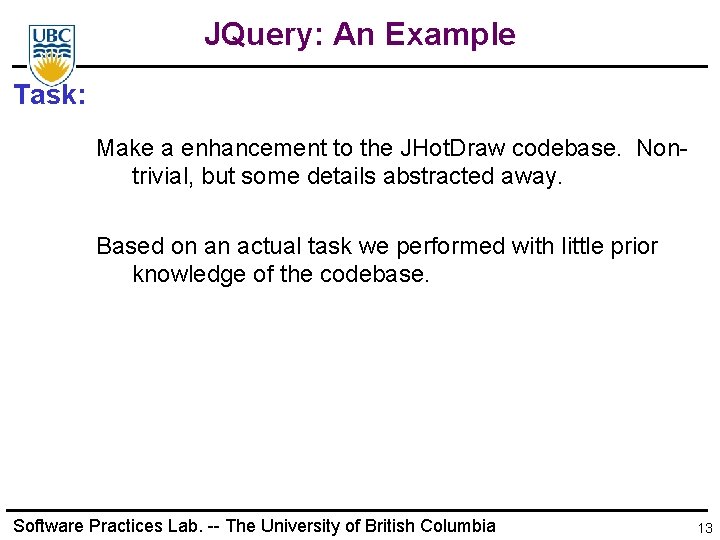 UBC

JQuery: An Example

Task:

Make a enhancement to the JHotDraw codebase. Non-trivial, but some details abstracted away.

Based on an actual task we performed with little prior knowledge of the codebase.

Software Practices Lab. -- The University of British Columbia

13